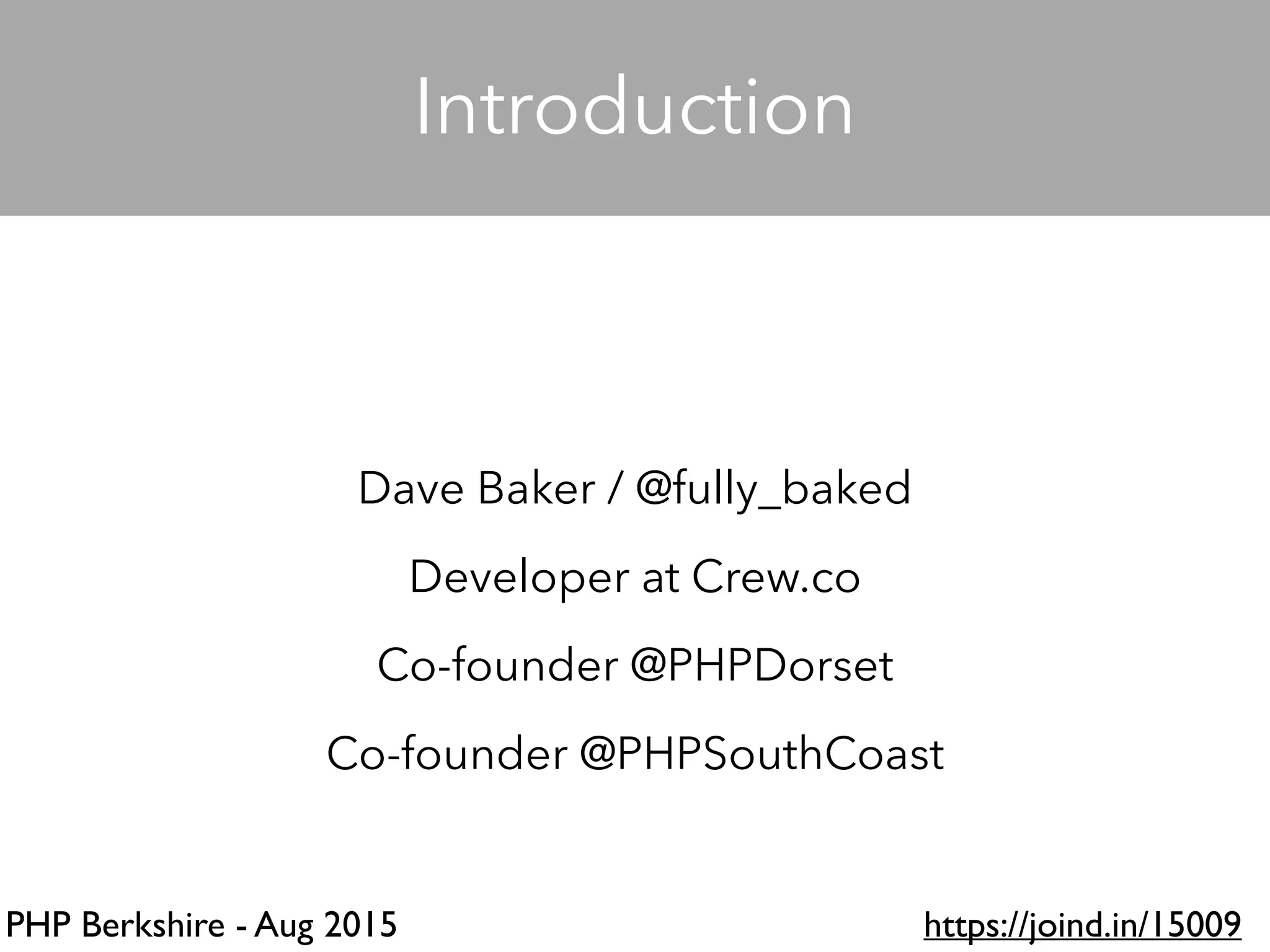 Introduction

Dave Baker / @fully_baked

Developer at Crew.co

Co-founder @PHPDorset

Co-founder @PHPSouthCoast

PHP Berkshire - Aug 2015

https://joind.in/15009